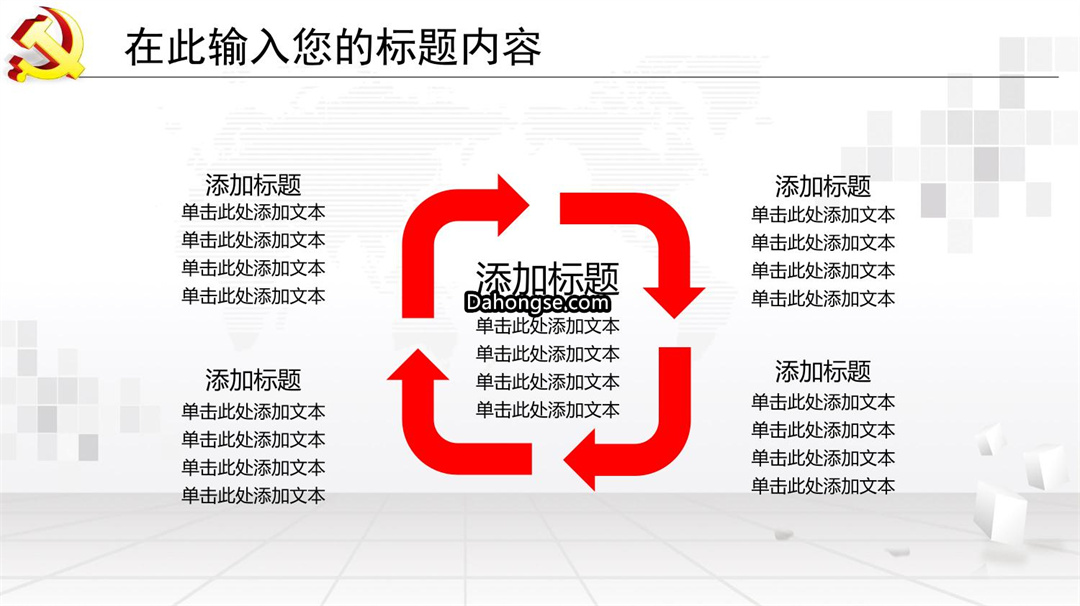 在此输入您的标题内容

添加标题
单击此处添加文本
单击此处添加文本
单击此处添加文本
单击此处添加文本

添加标题
单击此处添加文本
单击此处添加文本
单击此处添加文本
单击此处添加文本

添加标题
Dahongse.com
单击此处添加文本
单击此处添加文本
单击此处添加文本
单击此处添加文本

添加标题
单击此处添加文本
单击此处添加文本
单击此处添加文本
单击此处添加文本

添加标题
单击此处添加文本
单击此处添加文本
单击此处添加文本
单击此处添加文本